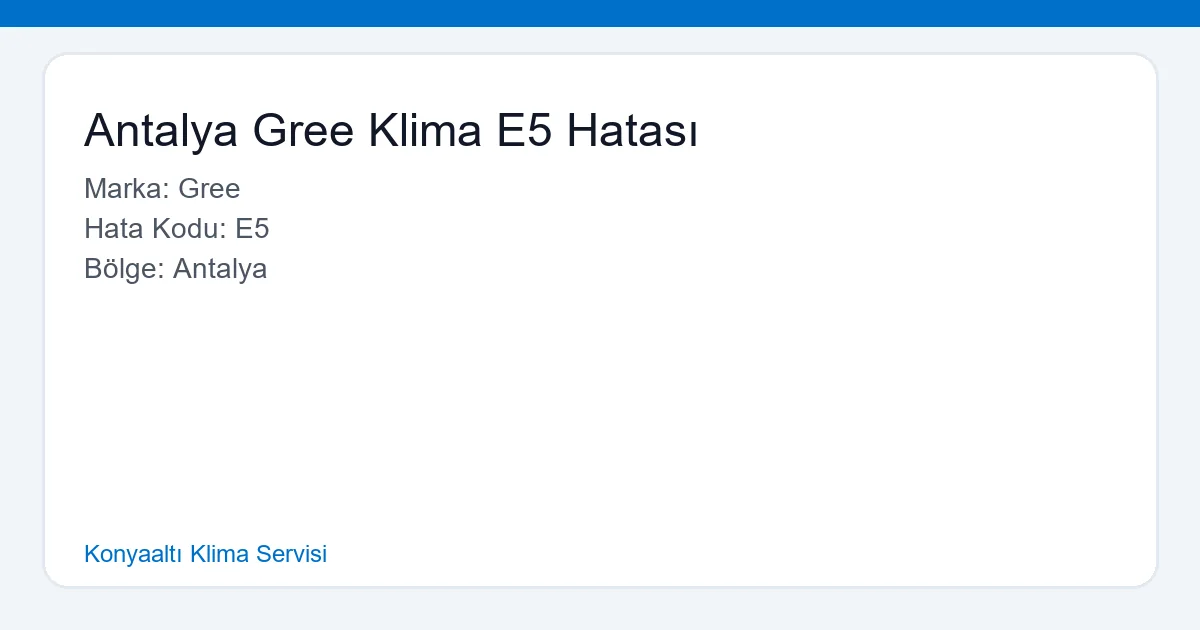 Antalya Gree Klima E5 Hatası

Marka: Gree
Hata Kodu: E5
Bölge: Antalya

Konyaaltı Klima Servisi